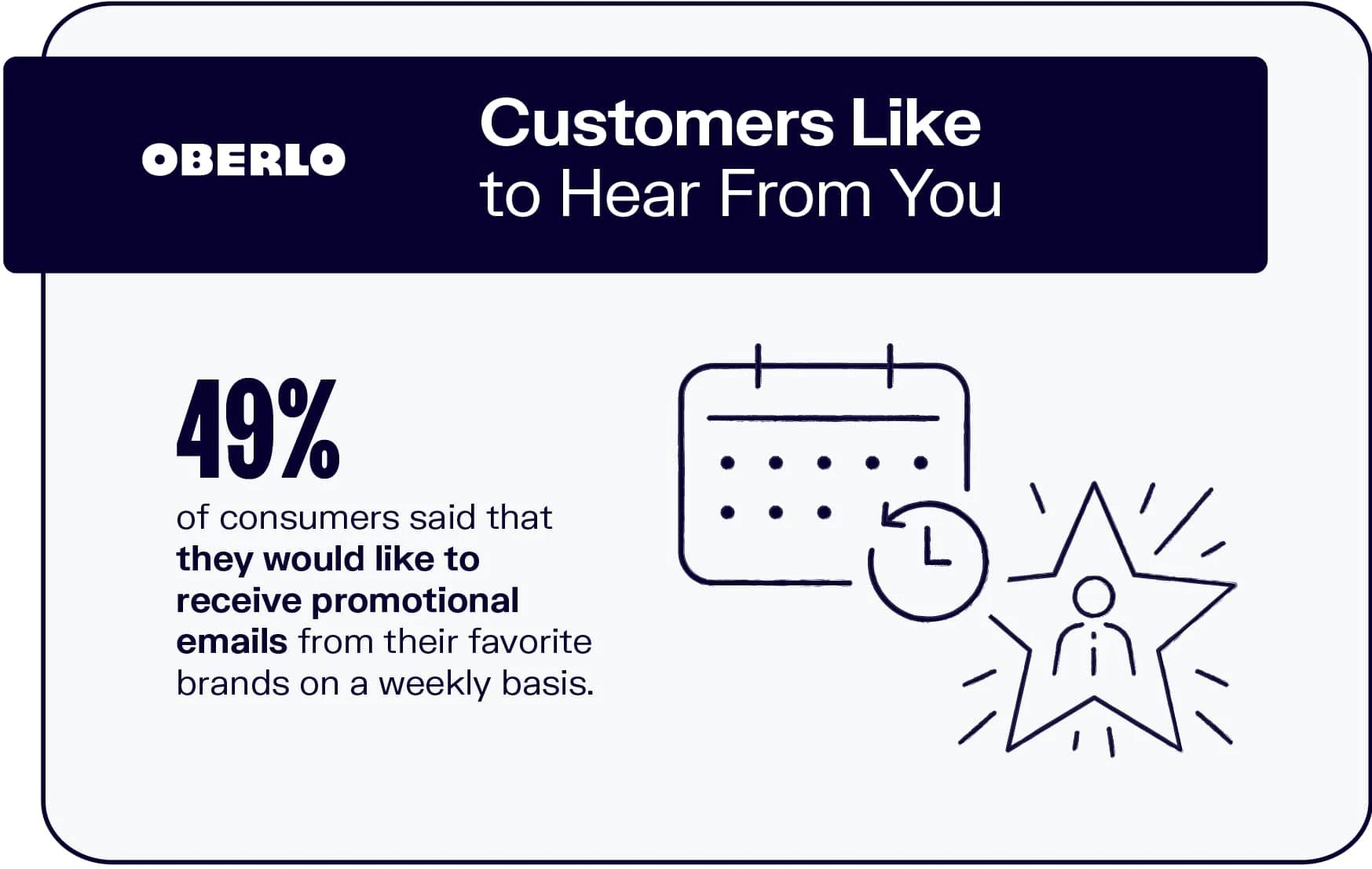 OBERLO

Customers Like to Hear From You

49%

of consumers said that they would like to receive promotional emails from their favorite brands on a weekly basis.